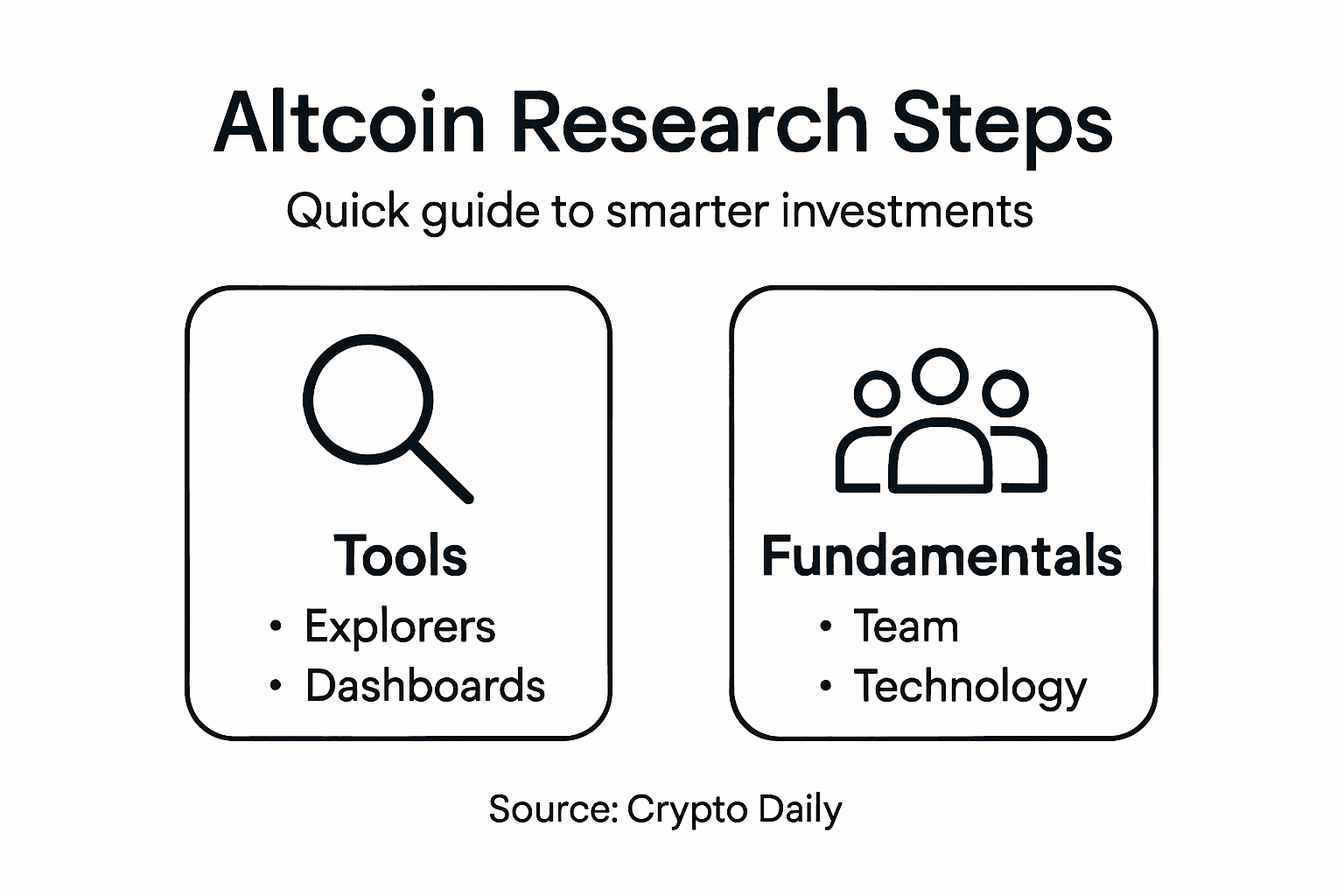 Altcoin Research Steps

Quick guide to smarter investments

Tools
• Explorers
• Dashboards

Fundamentals
• Team
• Technology

Source: Crypto Daily